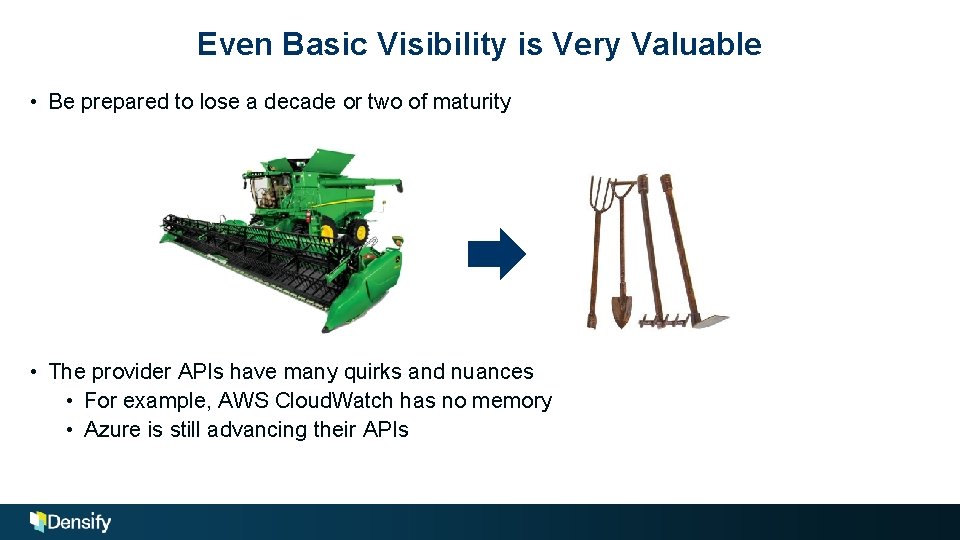 Even Basic Visibility is Very Valuable

• Be prepared to lose a decade or two of maturity

• The provider APIs have many quirks and nuances
  • For example, AWS CloudWatch has no memory
  • Azure is still advancing their APIs

Densify